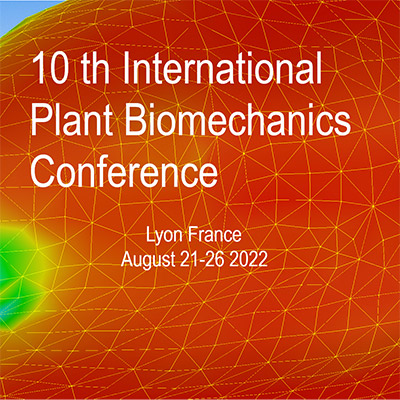 10 th International Plant Biomechanics Conference

Lyon France
August 21-26 2022